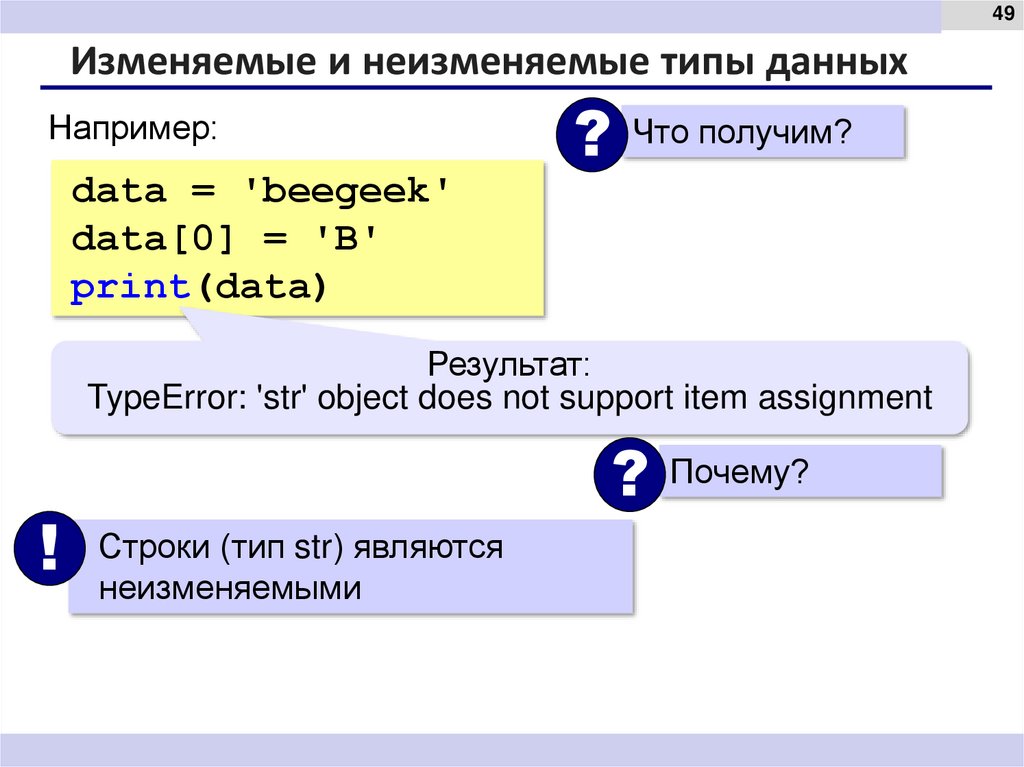 49

Изменяемые и неизменяемые типы данных

Например:

?
Что получим?

data = 'beegeek'
data[0] = 'B'
print(data)

Результат:
TypeError: 'str' object does not support item assignment

?
Почему?

!
Строки (тип str) являются неизменяемыми